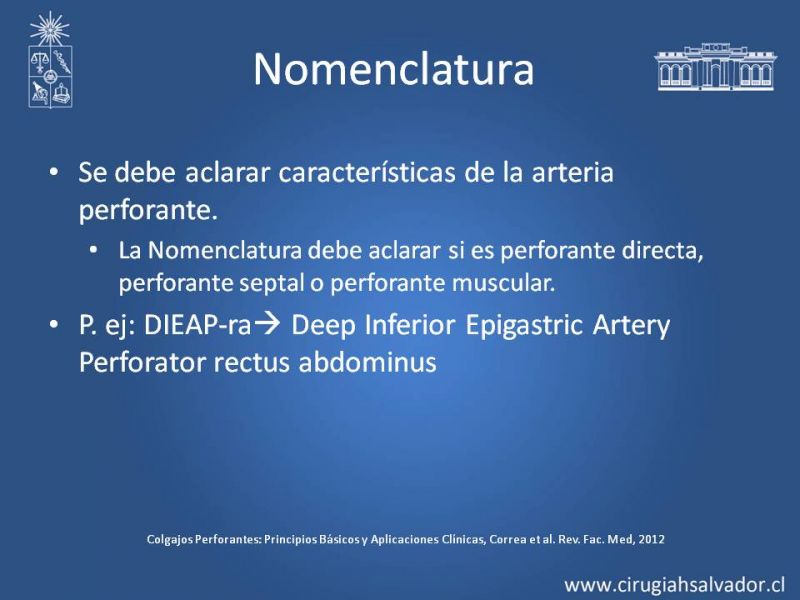 Nomenclatura

• Se debe aclarar características de la arteria perforante.
  • La Nomenclatura debe aclarar si es perforante directa, perforante septal o perforante muscular.
• P. ej: DIEAP-ra→ Deep Inferior Epigastric Artery Perforator rectus abdominus

Colgajos Perforantes: Principios Básicos y Aplicaciones Clínicas, Correa et al. Rev. Fac. Med, 2012

www.cirugiahsalvador.cl